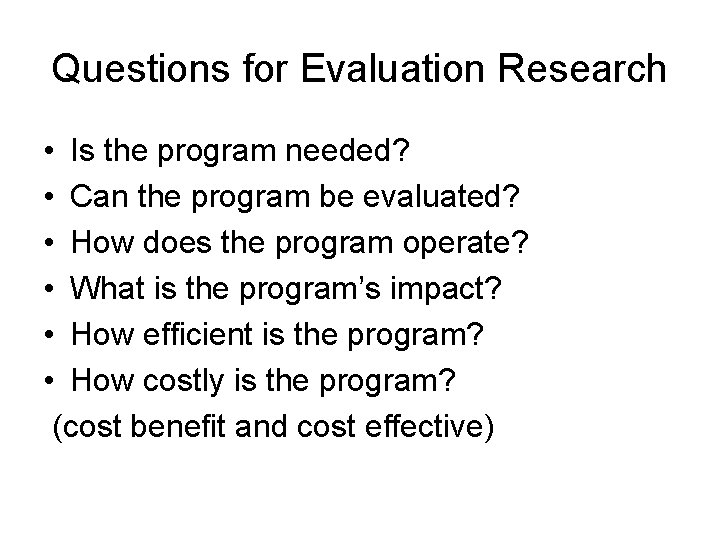 Questions for Evaluation Research

• Is the program needed?
• Can the program be evaluated?
• How does the program operate?
• What is the program's impact?
• How efficient is the program?
• How costly is the program?
(cost benefit and cost effective)